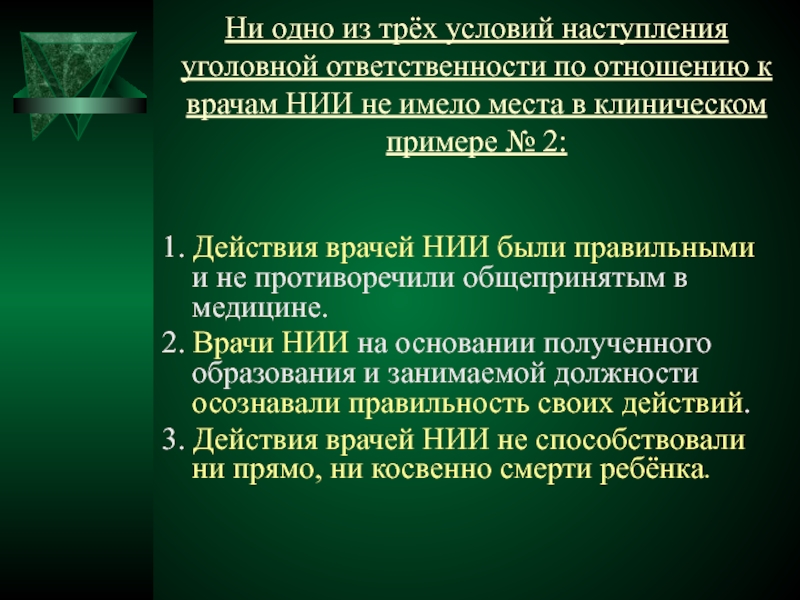 Ни одно из трёх условий наступления уголовной ответственности по отношению к врачам НИИ не имело места в клиническом примере № 2:

1. Действия врачей НИИ были правильными и не противоречили общепринятым в медицине.
2. Врачи НИИ на основании полученного образования и занимаемой должности осознавали правильность своих действий.
3. Действия врачей НИИ не способствовали ни прямо, ни косвенно смерти ребёнка.